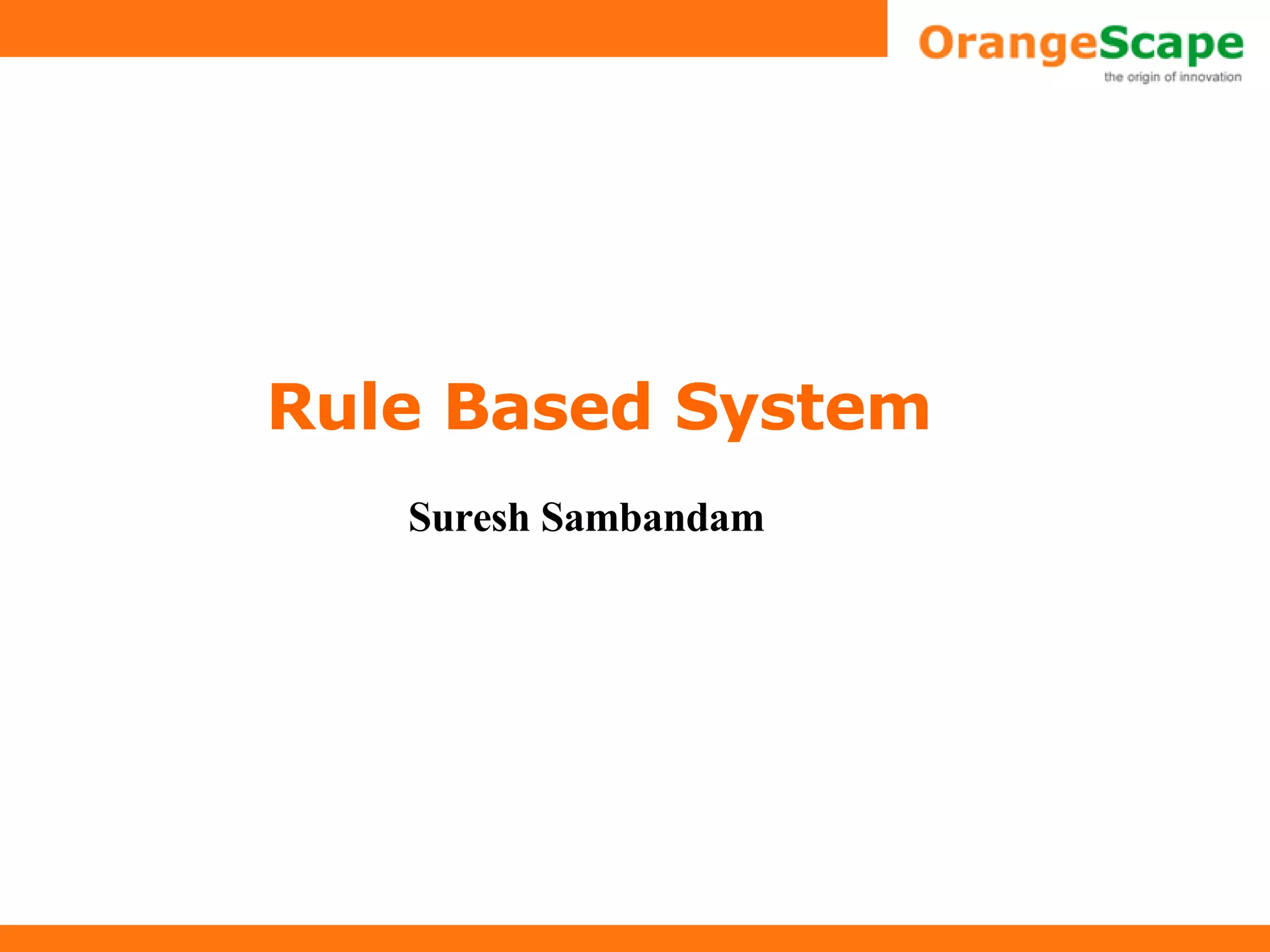 OrangeScape
the origin of innovation

Rule Based System

Suresh Sambandam